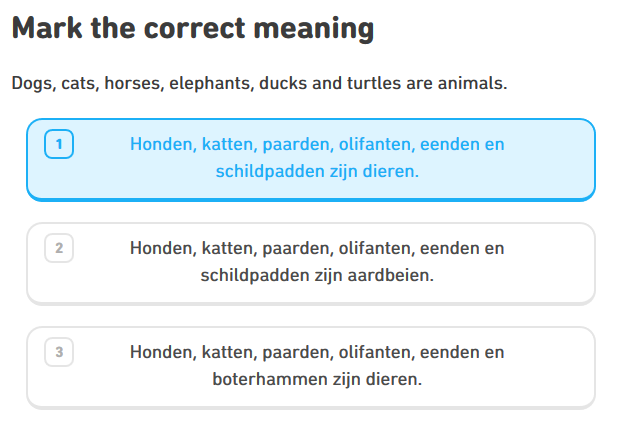 Mark the correct meaning

Dogs, cats, horses, elephants, ducks and turtles are animals.

1 Honden, katten, paarden, olifanten, eenden en schildpadden zijn dieren.

2 Honden, katten, paarden, olifanten, eenden en schildpadden zijn aardbeien.

3 Honden, katten, paarden, olifanten, eenden en boterhammen zijn dieren.